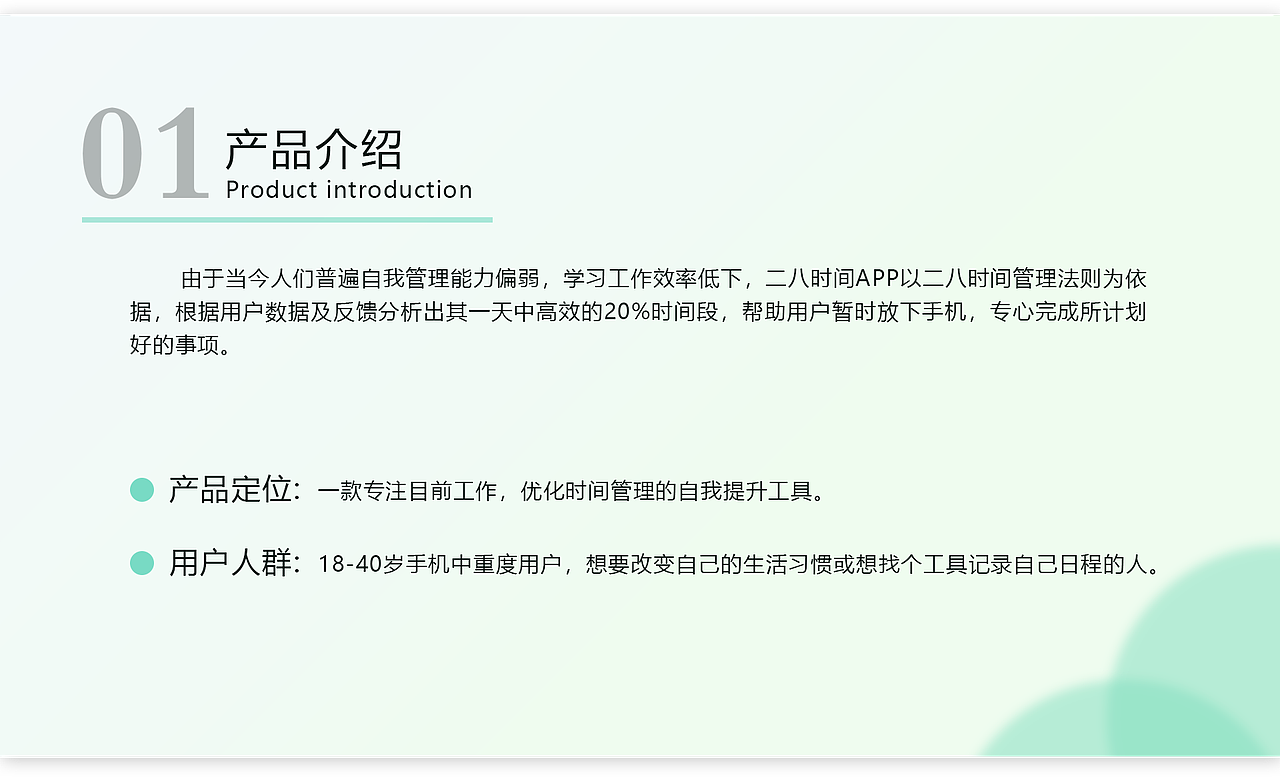 01 产品介绍
Product introduction

由于当今人们普遍自我管理能力偏弱，学习工作效率低下，二八时间APP以二八时间管理法则为依据，根据用户数据及反馈分析出其一天中高效的20%时间段，帮助用户暂时放下手机，专心完成所计划好的事项。

产品定位：一款专注目前工作，优化时间管理的自我提升工具。

用户人群：18-40岁手机中重度用户，想要改变自己的生活习惯或想找个工具记录自己日程的人。